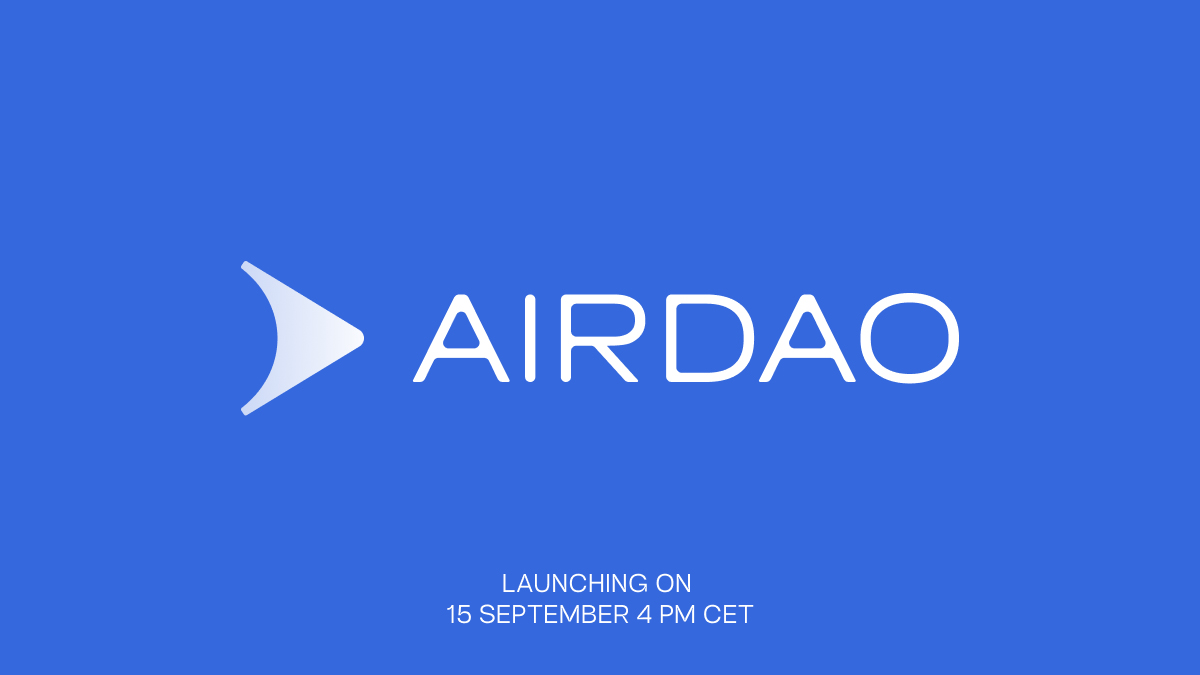 AIRDAO

LAUNCHING ON
15 SEPTEMBER 4 PM CET